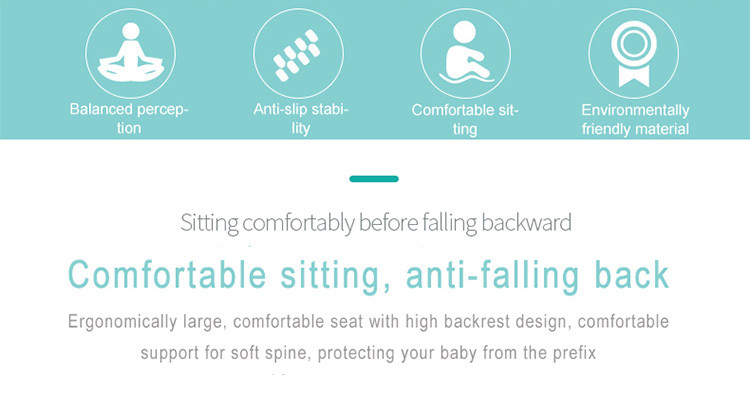 Balanced perception

Anti-slip stability

Comfortable sitting

Environmentally friendly material

Sitting comfortably before falling backward

Comfortable sitting, anti-falling back

Ergonomically large, comfortable seat with high backrest design, comfortable support for soft spine, protecting your baby from the prefix